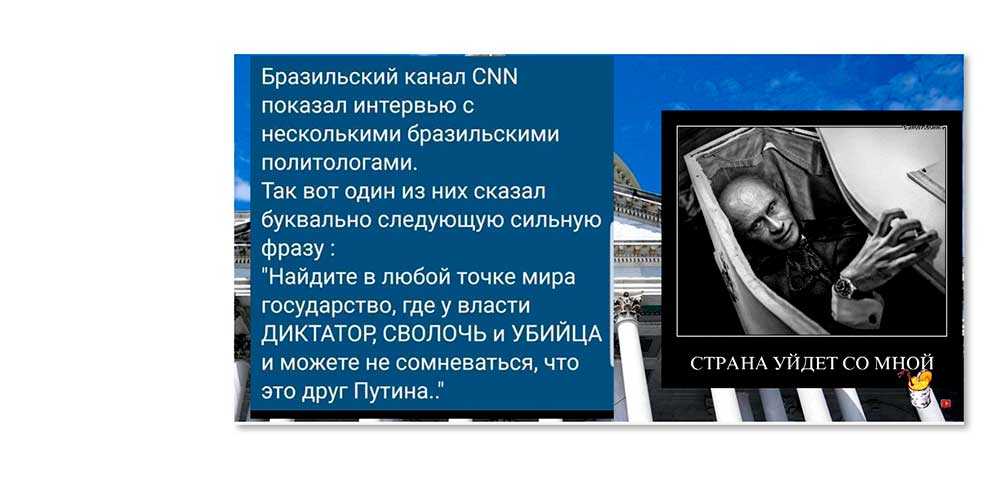 Бразильский канал CNN показал интервью с несколькими бразильскими политологами.
Так вот один из них сказал буквально следующую сильную фразу :
"Найдите в любой точке мира государство, где у власти ДИКТАТОР, СВОЛОЧЬ и УБИЙЦА и можете не сомневаться, что это друг Путина.."

СТРАНА УЙДЕТ СО МНОЙ